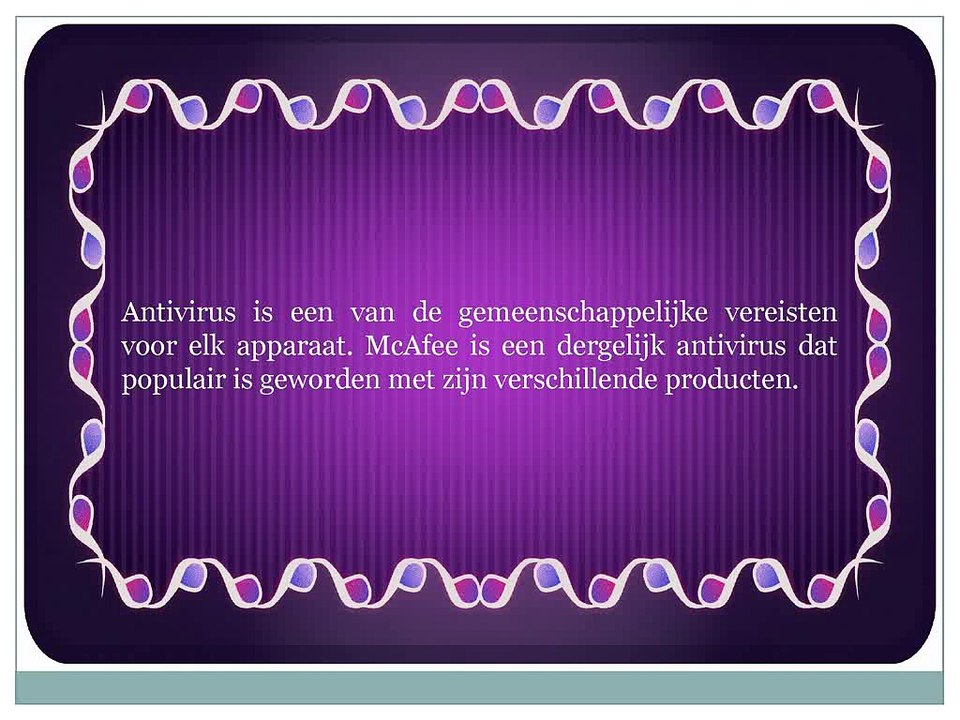 Antivirus is een van de gemeenschappelijke vereisten voor elk apparaat. McAfee is een dergelijk antivirus dat populair is geworden met zijn verschillende producten.